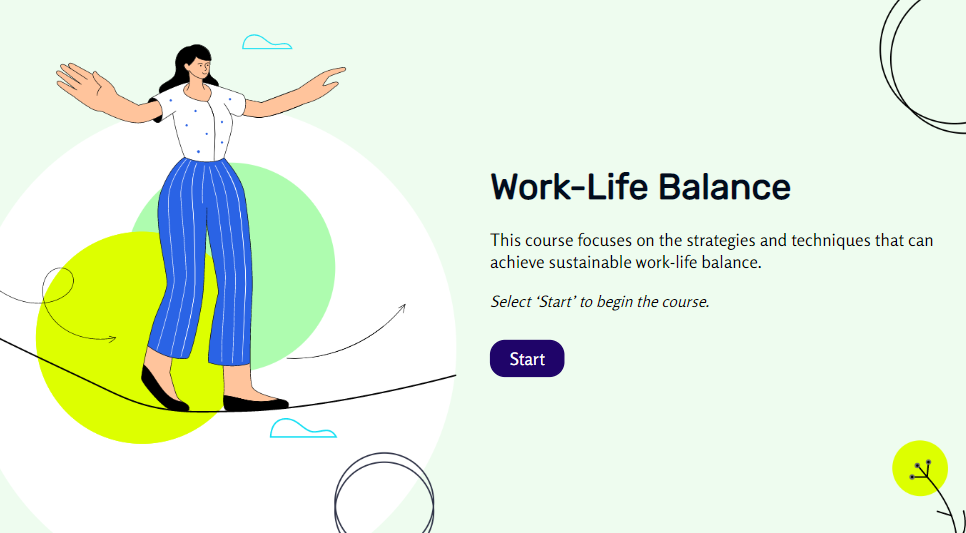 Work-Life Balance

This course focuses on the strategies and techniques that can achieve sustainable work-life balance.

Select ‘Start’ to begin the course.

Start